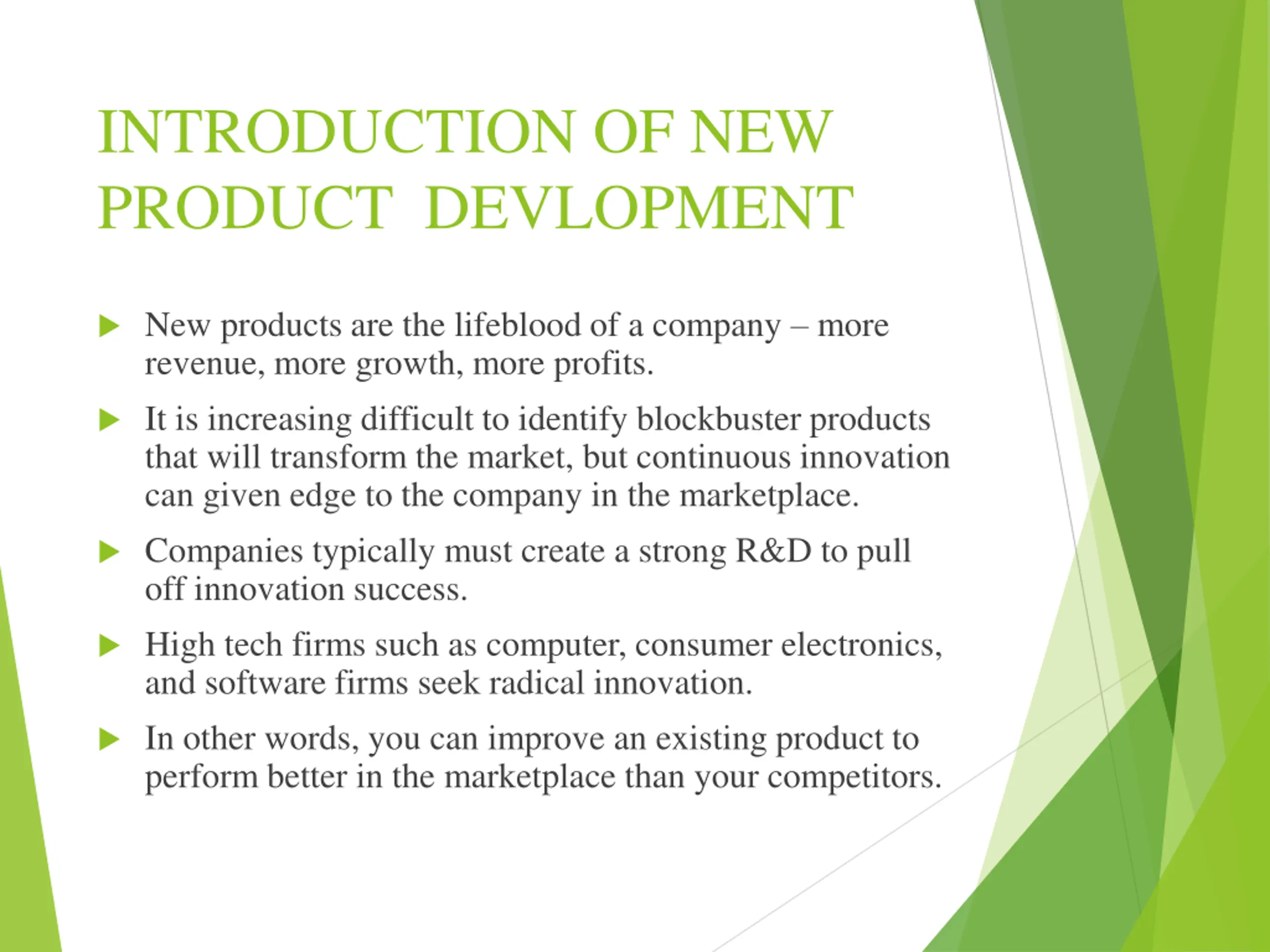 INTRODUCTION OF NEW PRODUCT  DEVLOPMENT

New products are the lifeblood of a company – more revenue, more growth, more profits.

It is increasing difficult to identify blockbuster products that will transform the market, but continuous innovation can given edge to the company in the marketplace.

Companies typically must create a strong R&D to pull off innovation success.

High tech firms such as computer, consumer electronics, and software firms seek radical innovation.

In other words, you can improve an existing product to perform better in the marketplace than your competitors.